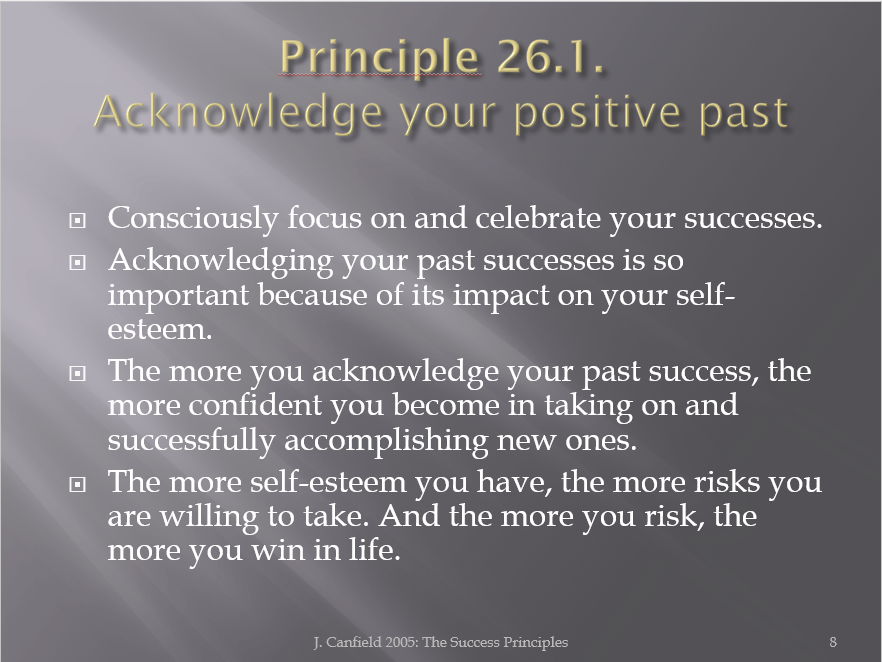 Principle 26.1.
Acknowledge your positive past

Consciously focus on and celebrate your successes.

Acknowledging your past successes is so important because of its impact on your self-esteem.

The more you acknowledge your past success, the more confident you become in taking on and successfully accomplishing new ones.

The more self-esteem you have, the more risks you are willing to take. And the more you risk, the more you win in life.

J. Canfield 2005: The Success Principles

8